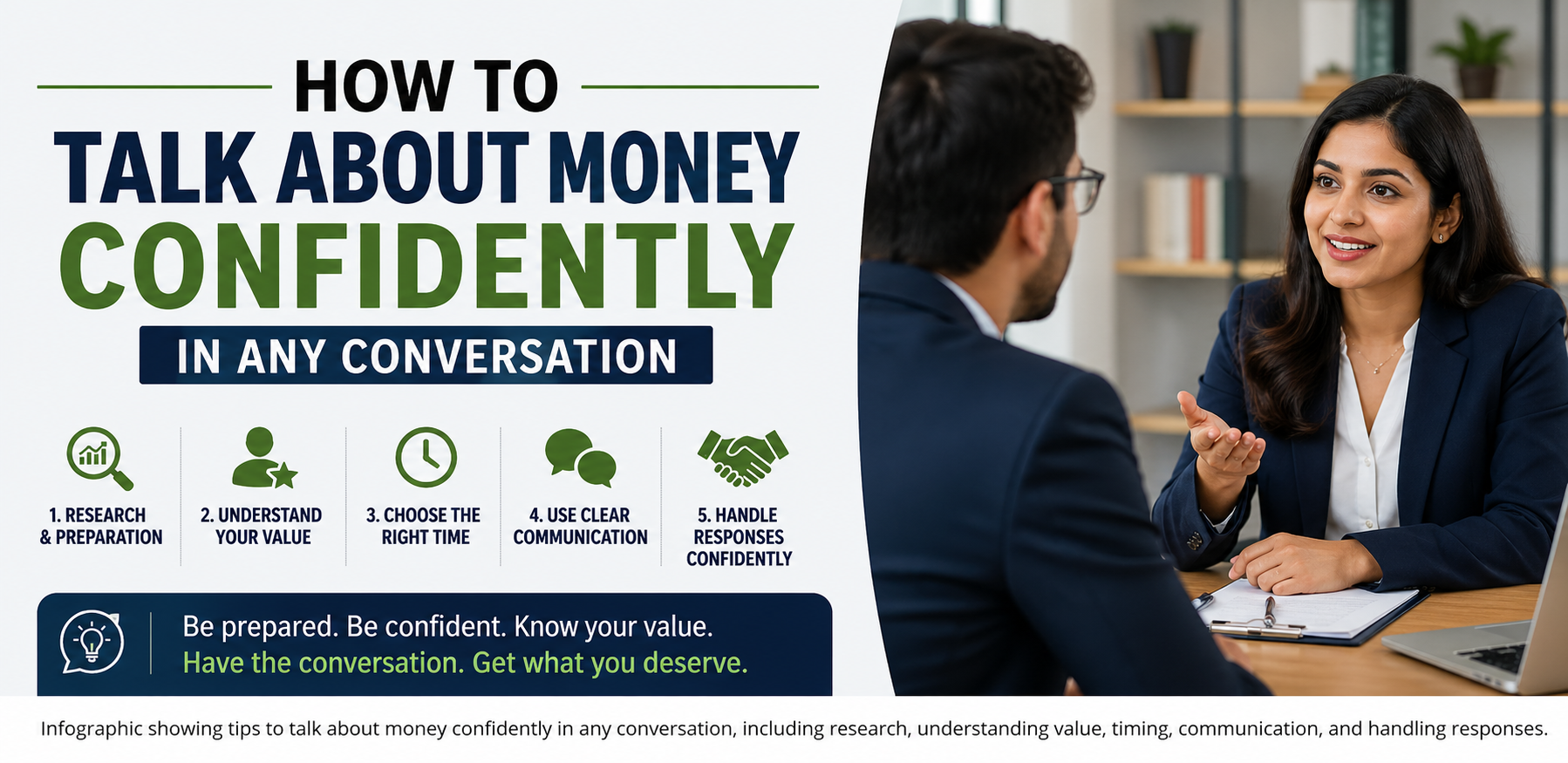 HOW TO
TALK ABOUT MONEY
CONFIDENTLY
IN ANY CONVERSATION

1. RESEARCH & PREPARATION

2. UNDERSTAND YOUR VALUE

3. CHOOSE THE RIGHT TIME

4. USE CLEAR COMMUNICATION

5. HANDLE RESPONSES CONFIDENTLY

Be prepared. Be confident. Know your value.
Have the conversation. Get what you deserve.

Infographic showing tips to talk about money confidently in any conversation, including research, understanding value, timing, communication, and handling responses.